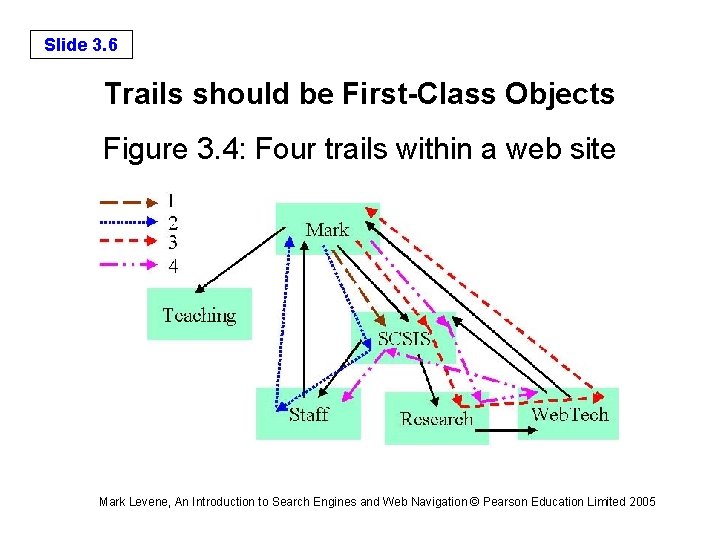 Slide 3.6

Trails should be First-Class Objects

Figure 3.4: Four trails within a web site

1
2
3
4

Mark

Teaching

SCSIS

Staff

Research

WebTech

Mark Levene, An Introduction to Search Engines and Web Navigation © Pearson Education Limited 2005